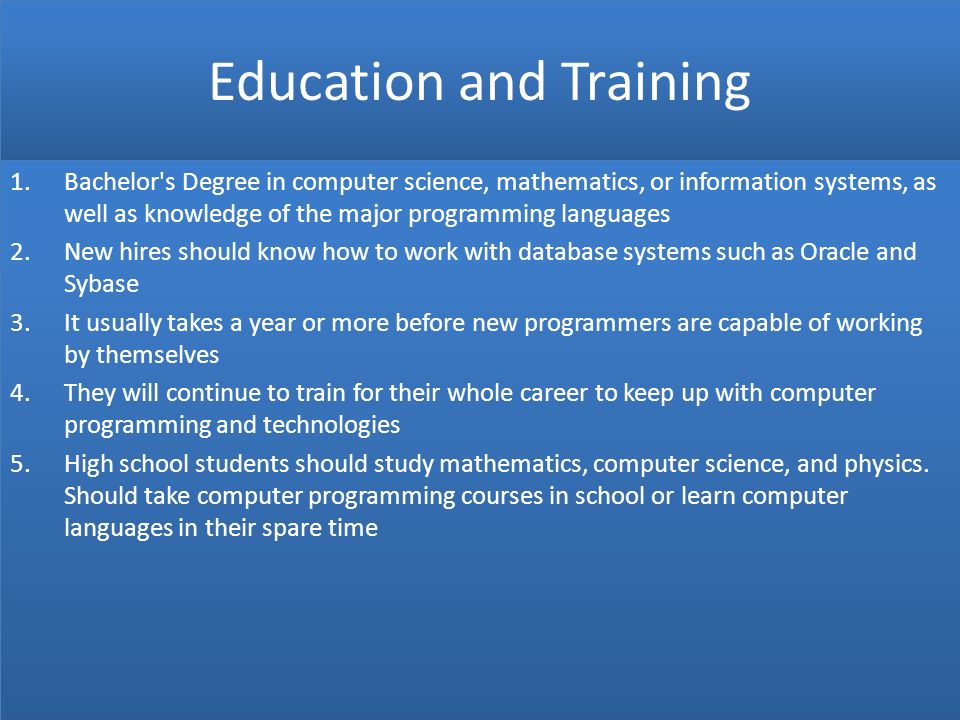 Education and Training

1. Bachelor's Degree in computer science, mathematics, or information systems, as well as knowledge of the major programming languages
2. New hires should know how to work with database systems such as Oracle and Sybase
3. It usually takes a year or more before new programmers are capable of working by themselves
4. They will continue to train for their whole career to keep up with computer programming and technologies
5. High school students should study mathematics, computer science, and physics. Should take computer programming courses in school or learn computer languages in their spare time